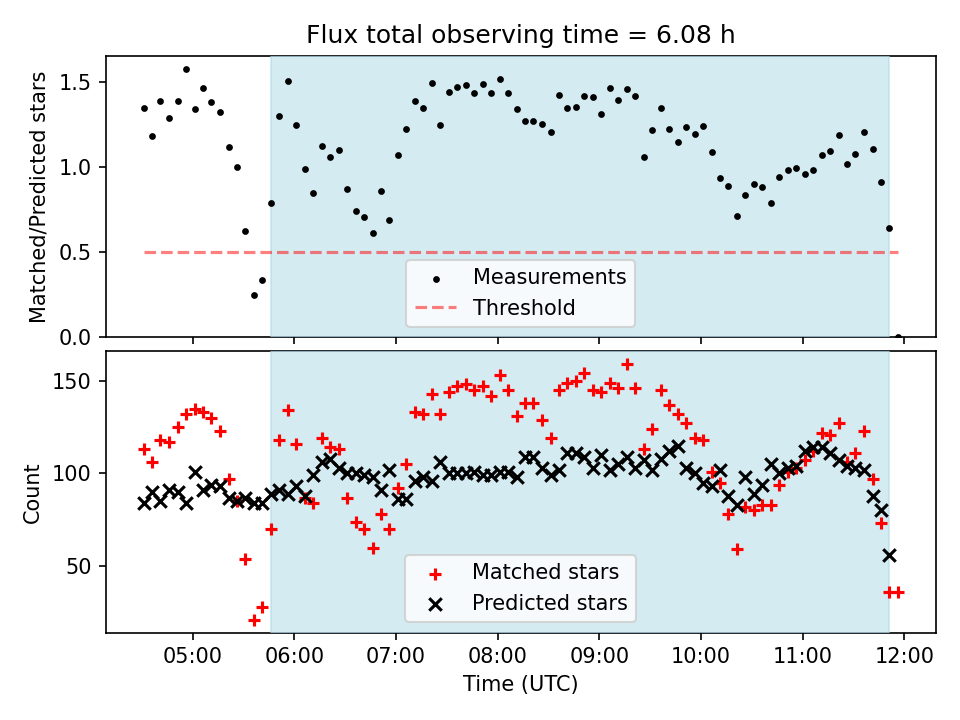 Flux total observing time = 6.08 h

Matched/Predicted stars

1.5
1.0
0.5
0.0

Measurements
Threshold

Count

150
100
50

Matched stars
Predicted stars

05:00 06:00 07:00 08:00 09:00 10:00 11:00 12:00

Time (UTC)